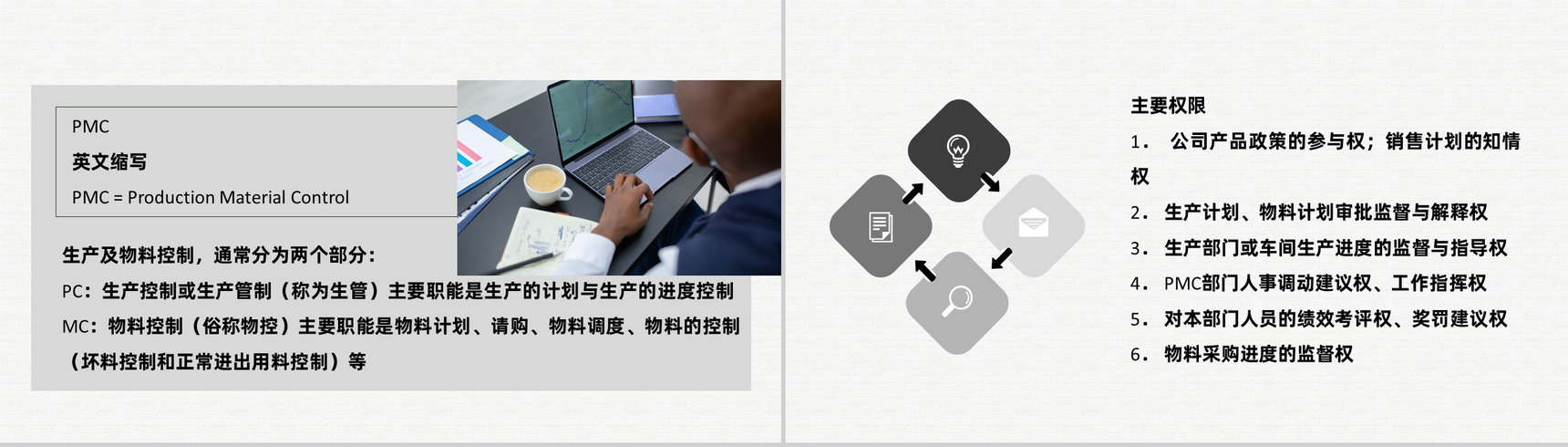 PMC

英文缩写

PMC = Production Material Control

生产及物料控制，通常分为两个部分：

PC：生产控制或生产管制（称为生管）主要职能是生产的计划与生产的进度控制

MC：物料控制（俗称物控）主要职能是物料计划、请购、物料调度、物料的控制（坏料控制和正常进出用料控制）等

主要权限

1. 公司产品政策的参与权；销售计划的知情权

2. 生产计划、物料计划审批监督与解释权

3. 生产部门或车间生产进度的监督与指导权

4. PMC部门人事调动建议权、工作指挥权

5. 对本部门人员的绩效考评权、奖罚建议权

6. 物料采购进度的监督权